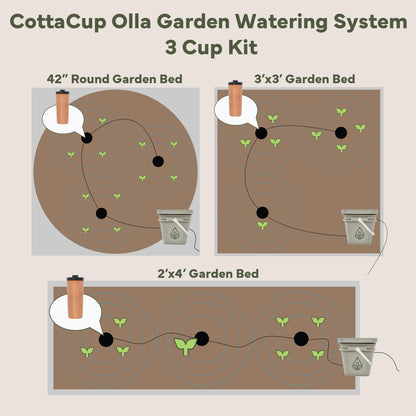 CottaCup Olla Garden Watering System
3 Cup Kit

42" Round Garden Bed

3'x3' Garden Bed

2'x4' Garden Bed